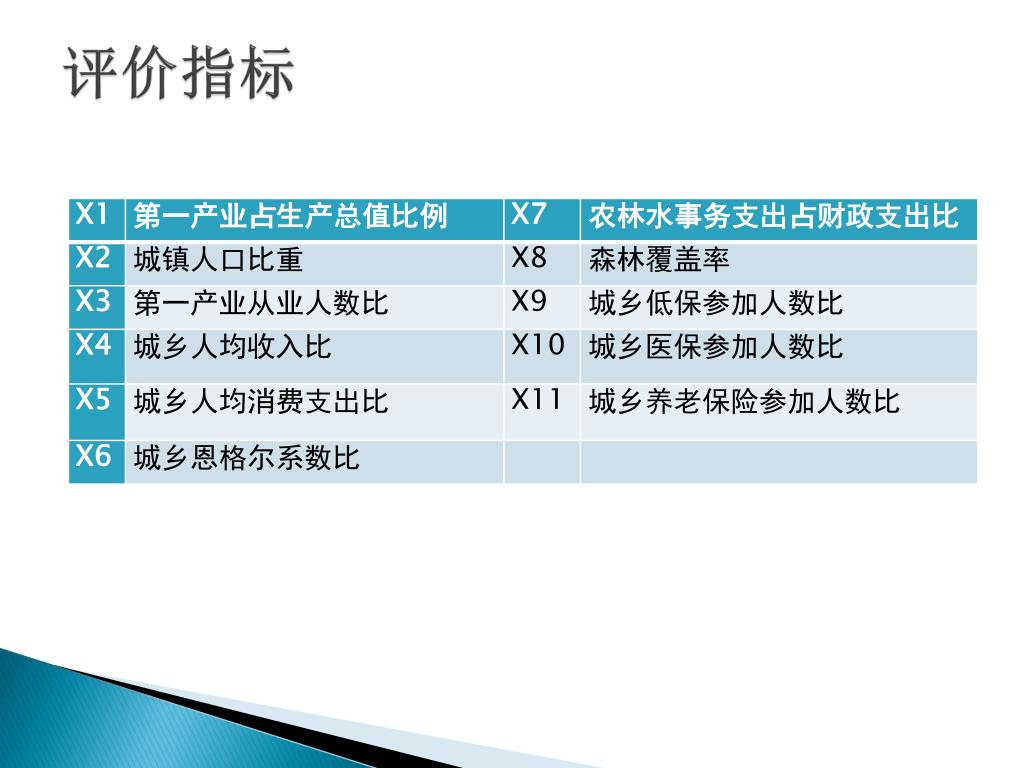 评价指标

| X1 | 第一产业占生产总值比例 | X7 | 农林水事务支出占财政支出比 |
|---|---|---|---|
| X2 | 城镇人口比重 | X8 | 森林覆盖率 |
| X3 | 第一产业从业人数比 | X9 | 城乡低保参加人数比 |
| X4 | 城乡人均收入比 | X10 | 城乡医保参加人数比 |
| X5 | 城乡人均消费支出比 | X11 | 城乡养老保险参加人数比 |
| X6 | 城乡恩格尔系数比 | | |